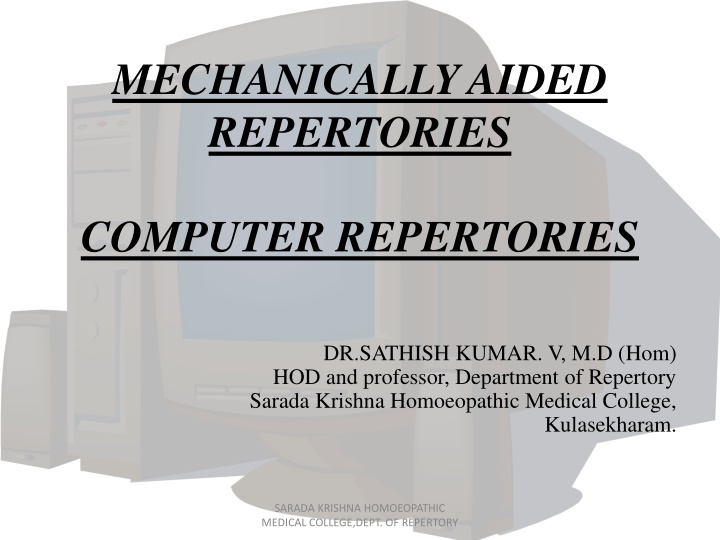 MECHANICALLY AIDED REPERTORIES

COMPUTER REPERTORIES

DR.SATHISH KUMAR. V, M.D (Hom)
HOD and professor, Department of Repertory
Sarada Krishna Homoeopathic Medical College,
Kulasekharam.

SARADA KRISHNA HOMOEOPATHIC MEDICAL COLLEGE,DEPT. OF REPERTORY